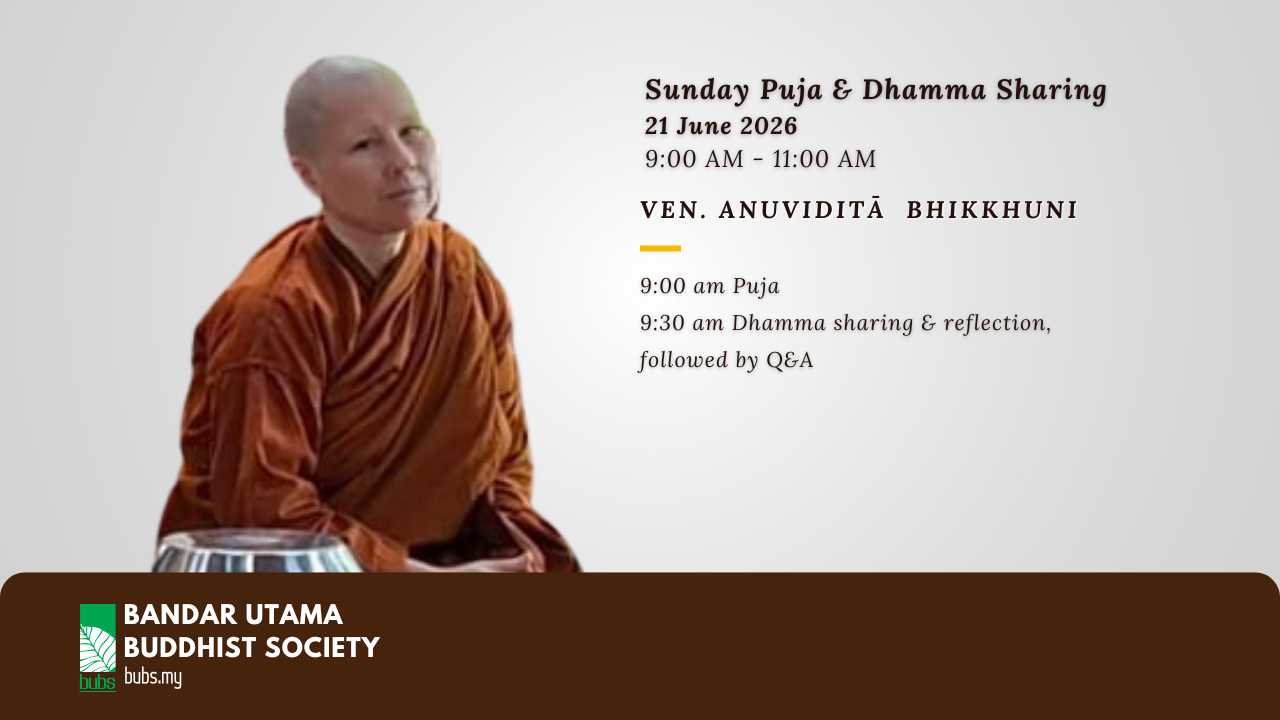 Sunday Puja & Dhamma Sharing
21 June 2026
9:00 AM - 11:00 AM

VEN. ANUVIDITĀ BHIKKHUNI

9:00 am Puja
9:30 am Dhamma sharing & reflection, followed by Q&A

bubs
BANDAR UTAMA
BUDDHIST SOCIETY
bubs.my